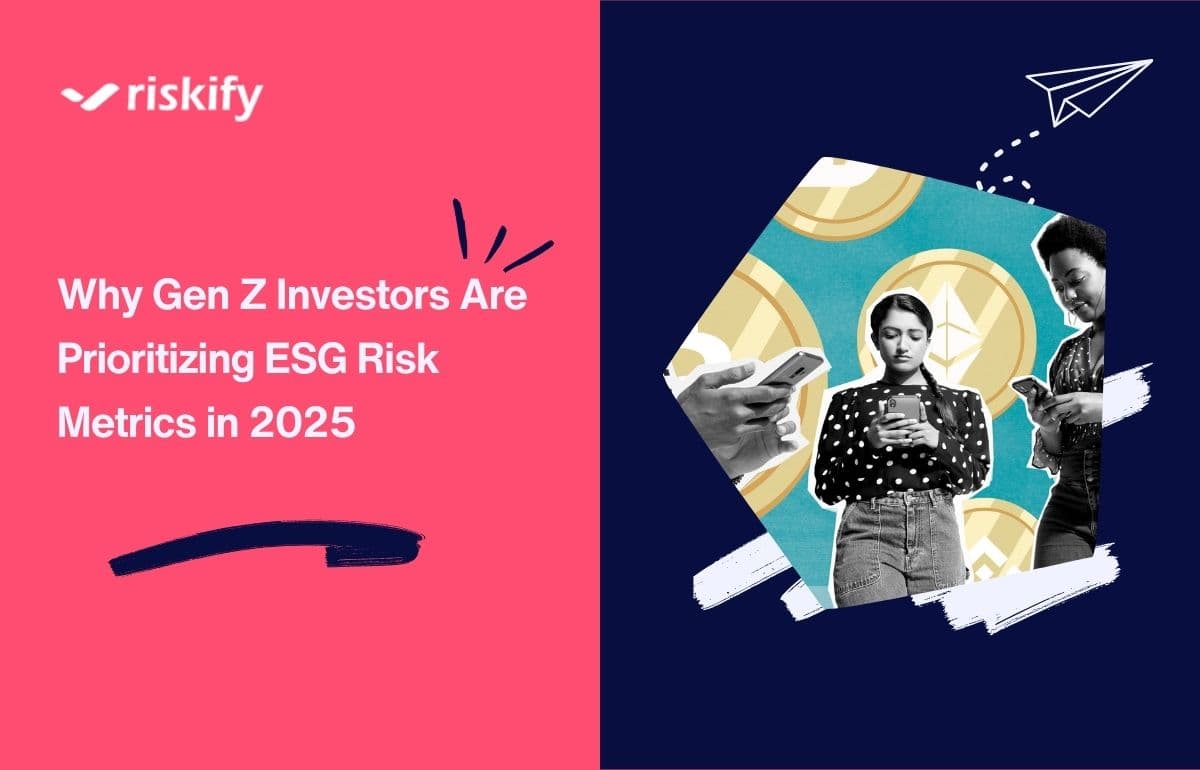 riskify

Why Gen Z Investors Are Prioritizing ESG Risk Metrics in 2025